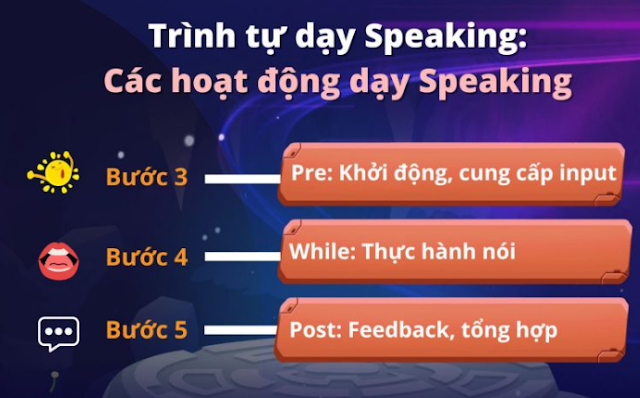 Trình tự dạy Speaking:
Các hoạt động dạy Speaking

Bước 3
Pre: Khởi động, cung cấp input

Bước 4
While: Thực hành nói

Bước 5
Post: Feedback, tổng hợp